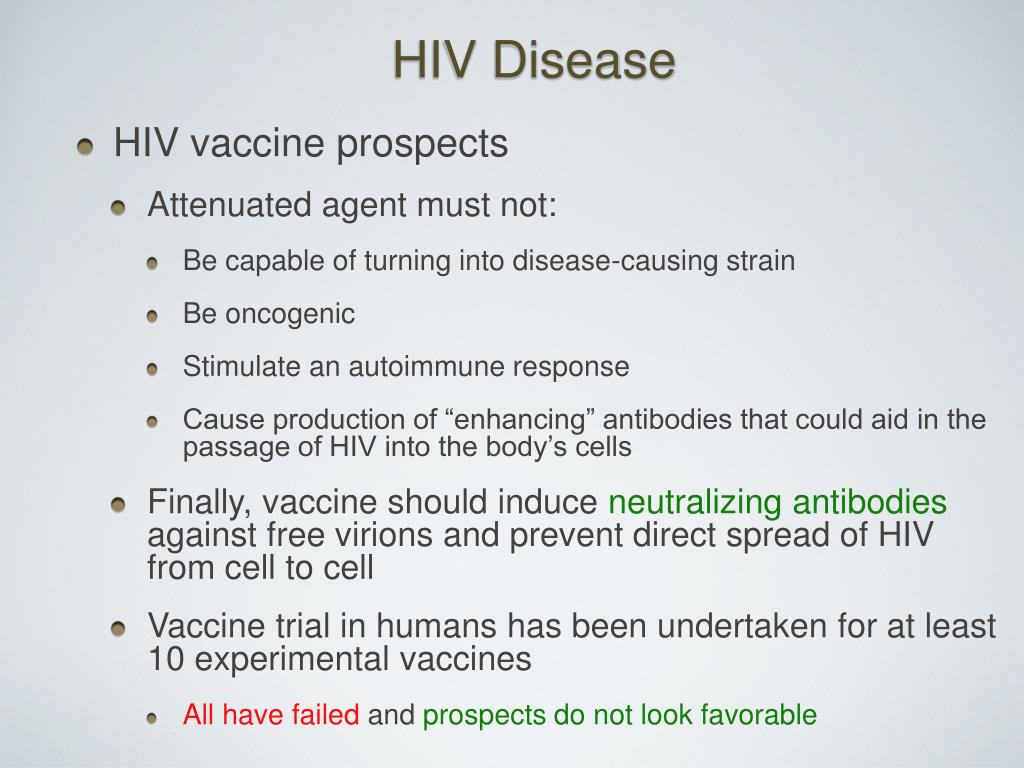 HIV Disease

HIV vaccine prospects

Attenuated agent must not:

Be capable of turning into disease-causing strain

Be oncogenic

Stimulate an autoimmune response

Cause production of “enhancing” antibodies that could aid in the passage of HIV into the body’s cells

Finally, vaccine should induce neutralizing antibodies against free virions and prevent direct spread of HIV from cell to cell

Vaccine trial in humans has been undertaken for at least 10 experimental vaccines

All have failed and prospects do not look favorable